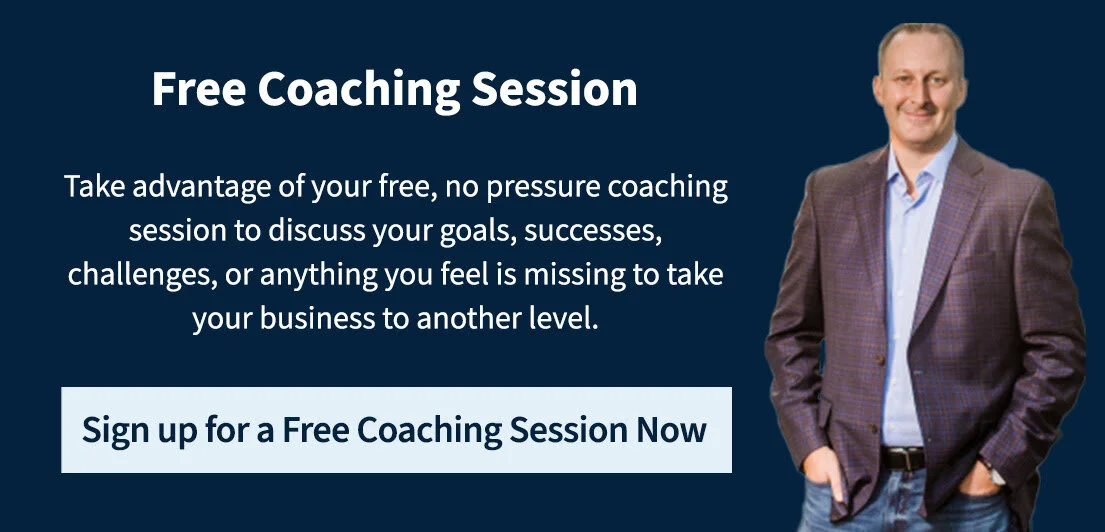 Free Coaching Session

Take advantage of your free, no pressure coaching session to discuss your goals, successes, challenges, or anything you feel is missing to take your business to another level.

Sign up for a Free Coaching Session Now